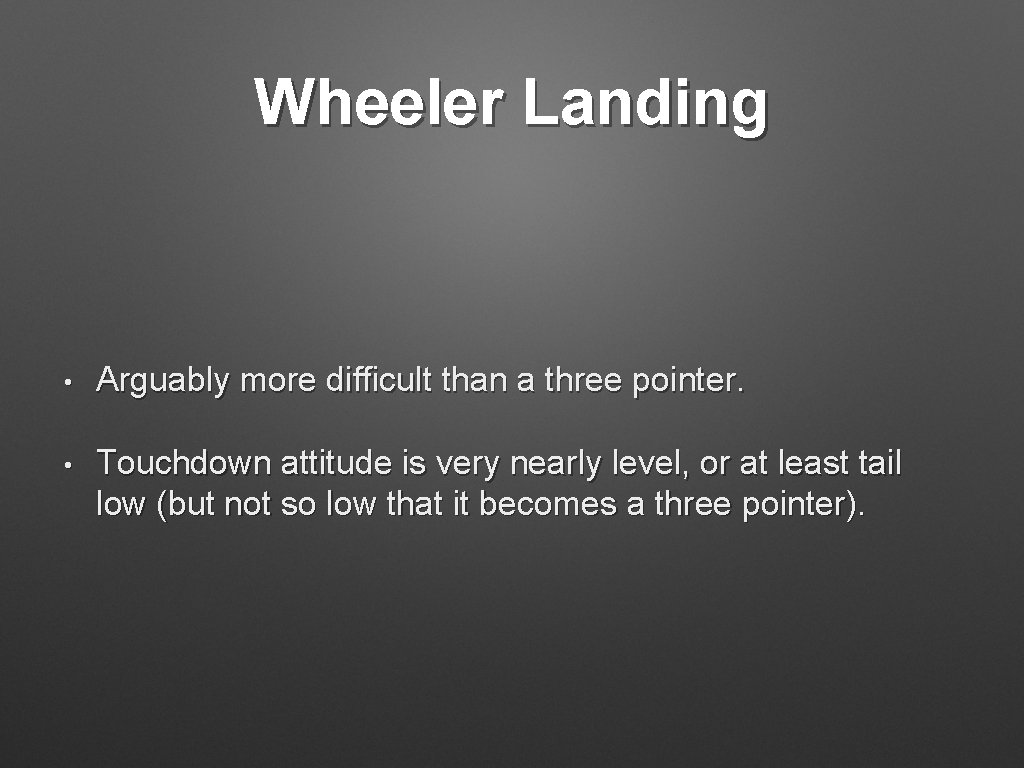 Wheeler Landing

• Arguably more difficult than a three pointer.

• Touchdown attitude is very nearly level, or at least tail low (but not so low that it becomes a three pointer).